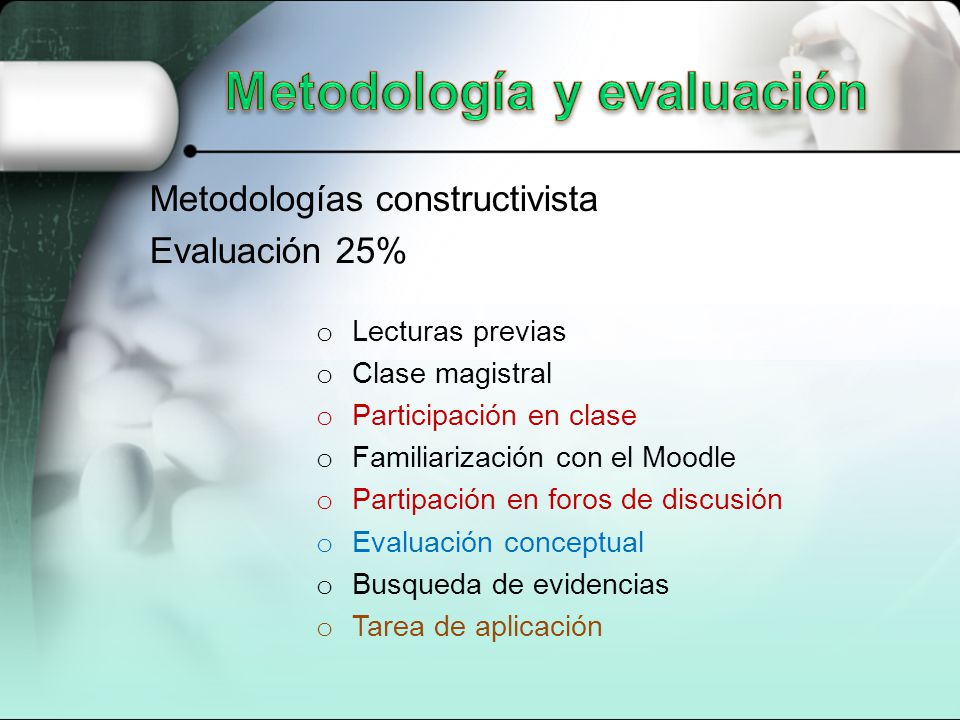 Metodología y evaluación

Metodologías constructivista
Evaluación 25%

o Lecturas previas
o Clase magistral
o Participación en clase
o Familiarización con el Moodle
o Partipación en foros de discusión
o Evaluación conceptual
o Busqueda de evidencias
o Tarea de aplicación